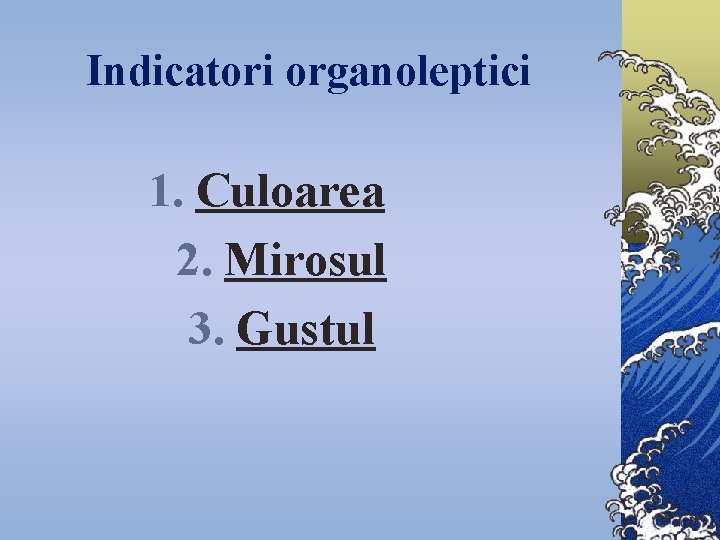 Indicatori organoleptici

1. Culoarea
2. Mirosul
3. Gustul